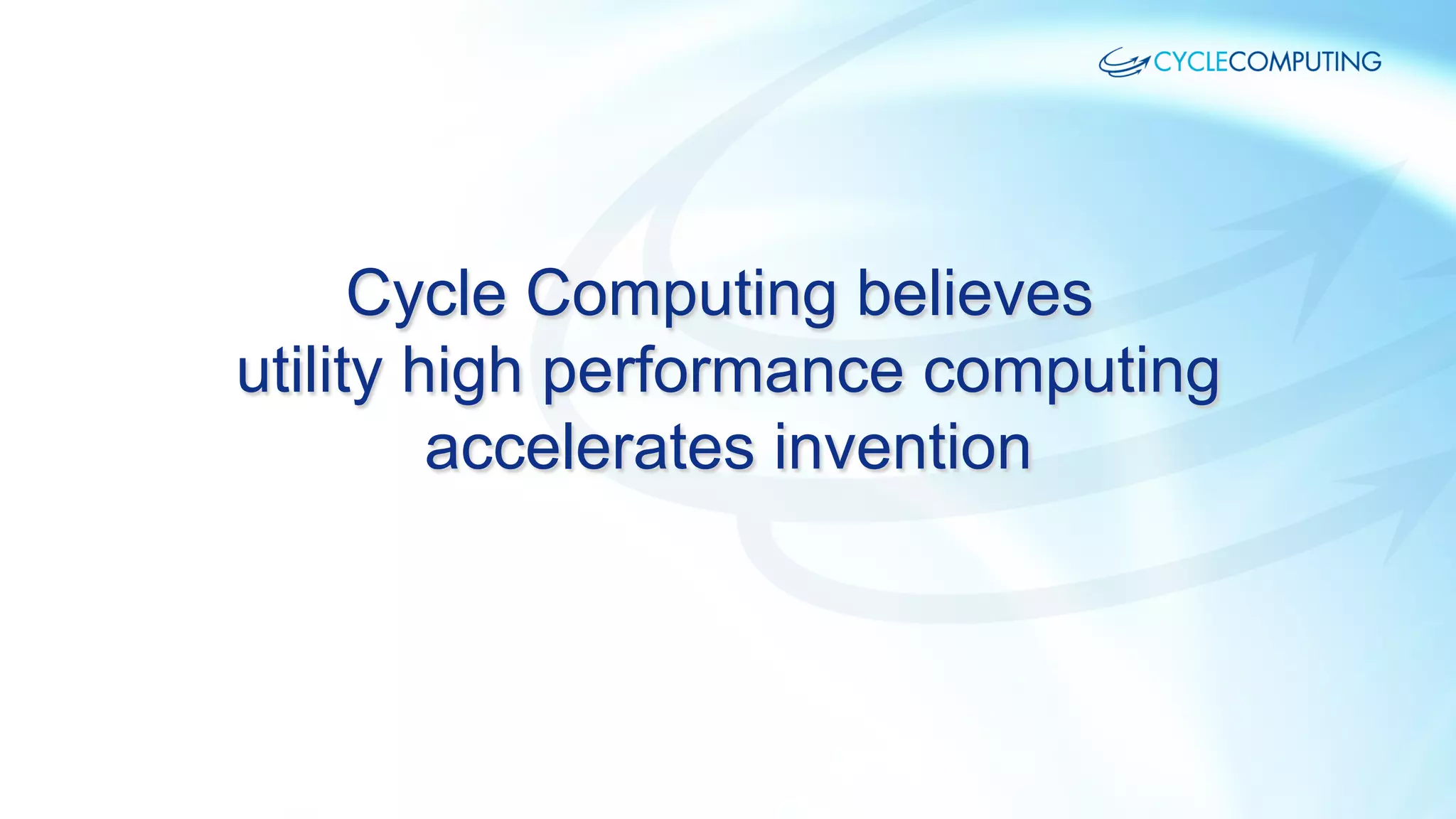 CYCLECOMPUTING

Cycle Computing believes utility high performance computing accelerates invention